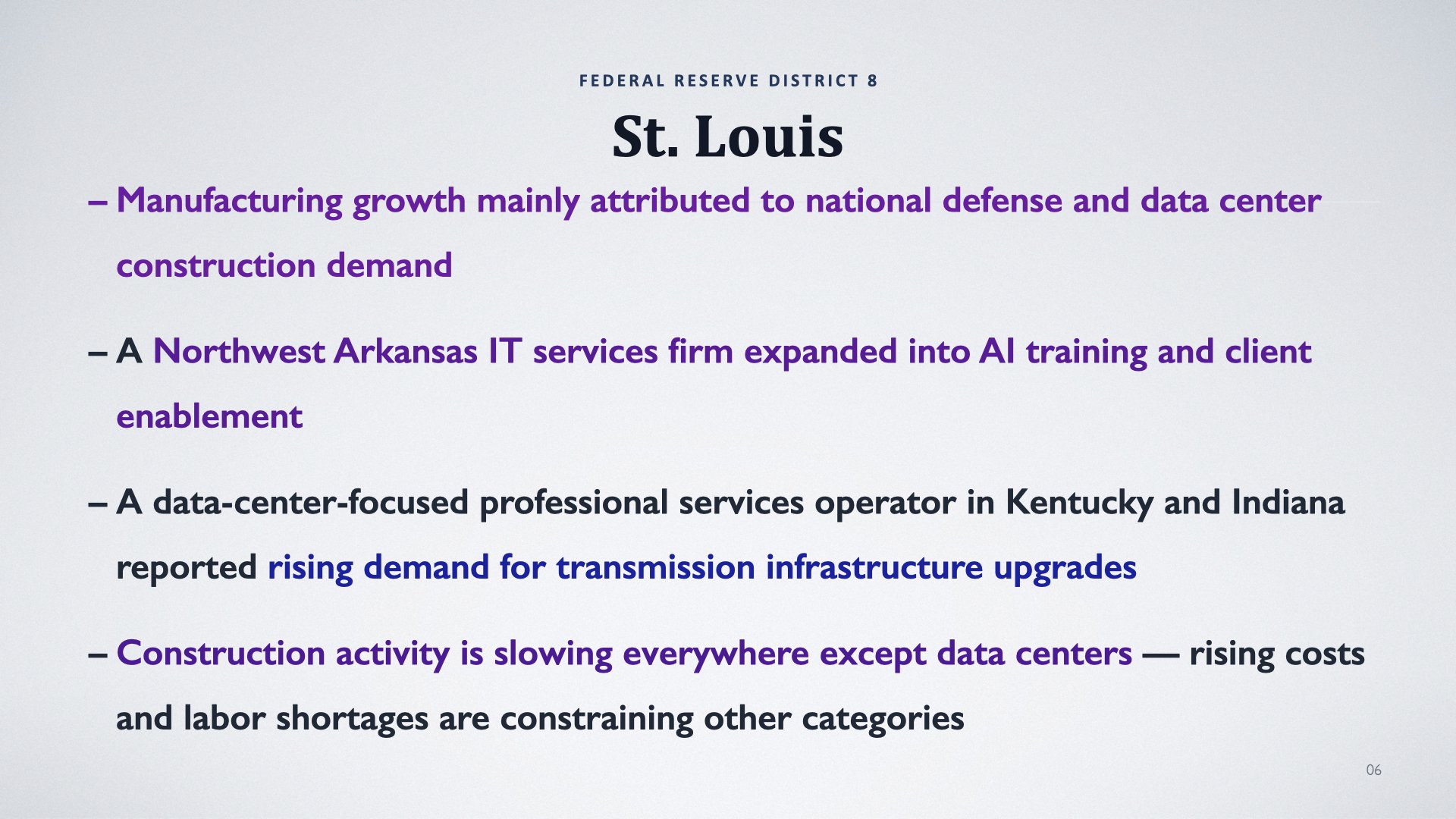 FEDERAL RESERVE DISTRICT 8

St. Louis

– Manufacturing growth mainly attributed to national defense and data center construction demand

– A Northwest Arkansas IT services firm expanded into AI training and client enablement

– A data-center-focused professional services operator in Kentucky and Indiana reported rising demand for transmission infrastructure upgrades

– Construction activity is slowing everywhere except data centers — rising costs and labor shortages are constraining other categories

06